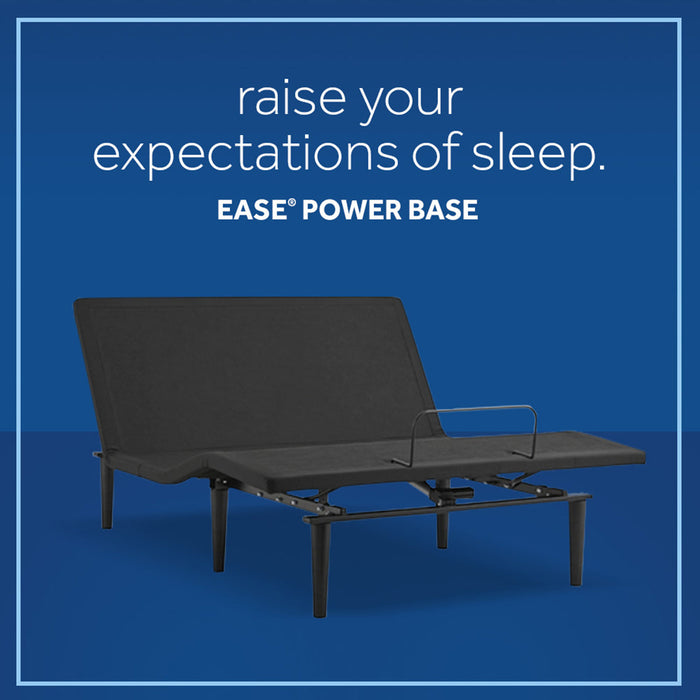 raise your expectations of sleep.

EASE® POWER BASE